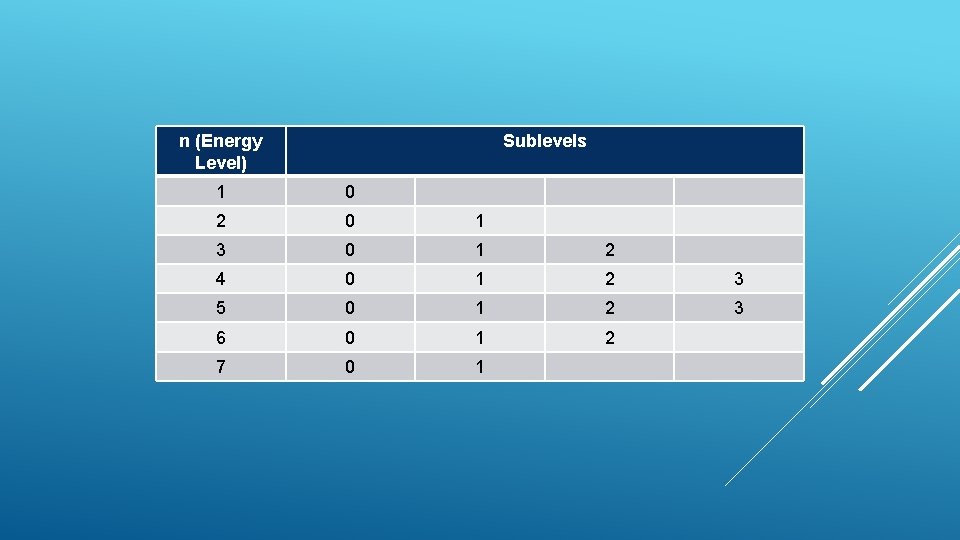 | n (Energy Level) | Sublevels | | | |
|---|---|---|---|---|
| 1 | 0 | | | |
| 2 | 0 | 1 | | |
| 3 | 0 | 1 | 2 | |
| 4 | 0 | 1 | 2 | 3 |
| 5 | 0 | 1 | 2 | 3 |
| 6 | 0 | 1 | 2 | |
| 7 | 0 | 1 | | |